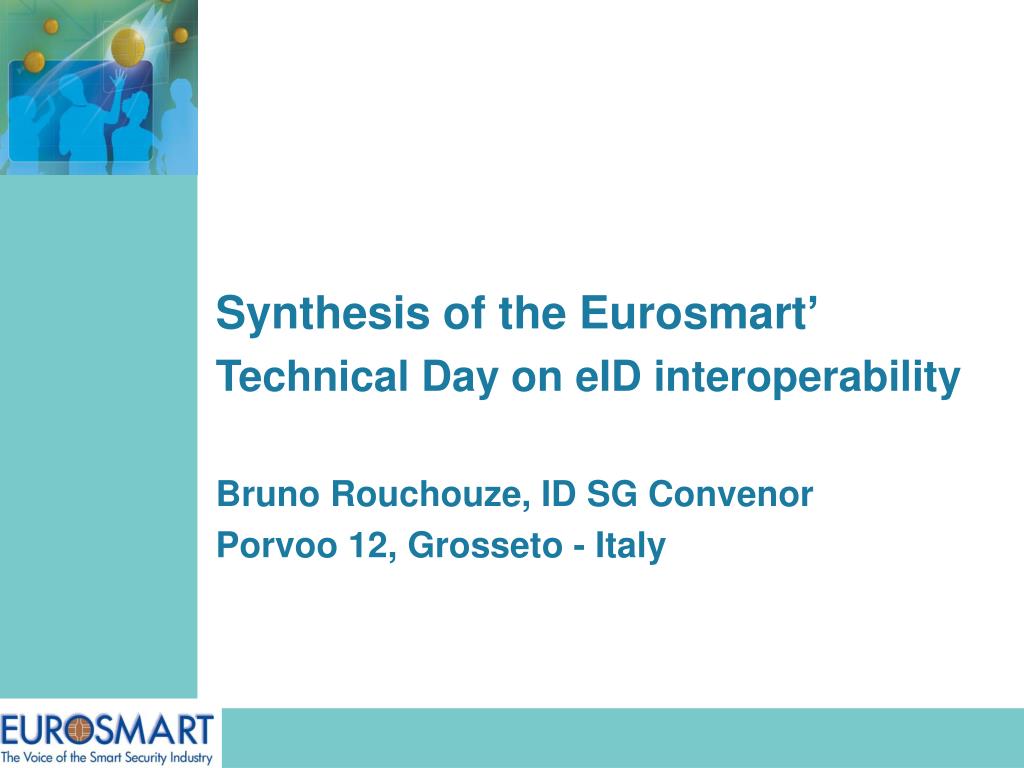 Synthesis of the Eurosmart’
Technical Day on eID interoperability

Bruno Rouchouze, ID SG Convenor
Porvoo 12, Grosseto - Italy

EUROSMART
The Voice of the Smart Security Industry